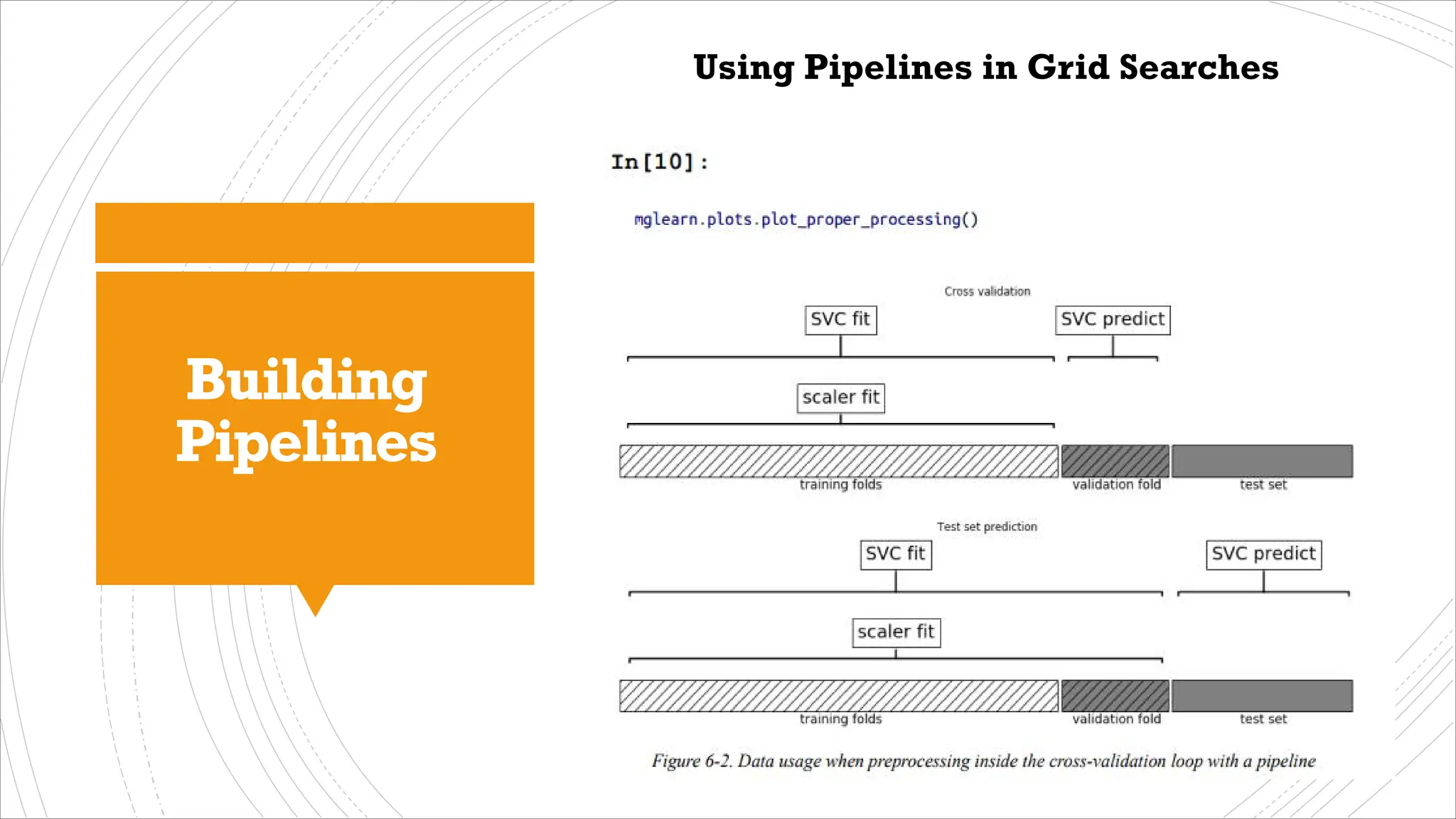 Building Pipelines

Using Pipelines in Grid Searches

In[10]:

mglearn.plots.plot_proper_processing()

Cross validation

SVC fit

SVC predict

scaler fit

training folds

validation fold

test set

Test set prediction

SVC fit

SVC predict

scaler fit

training folds

validation fold

test set

Figure 6-2. Data usage when preprocessing inside the cross-validation loop with a pipeline